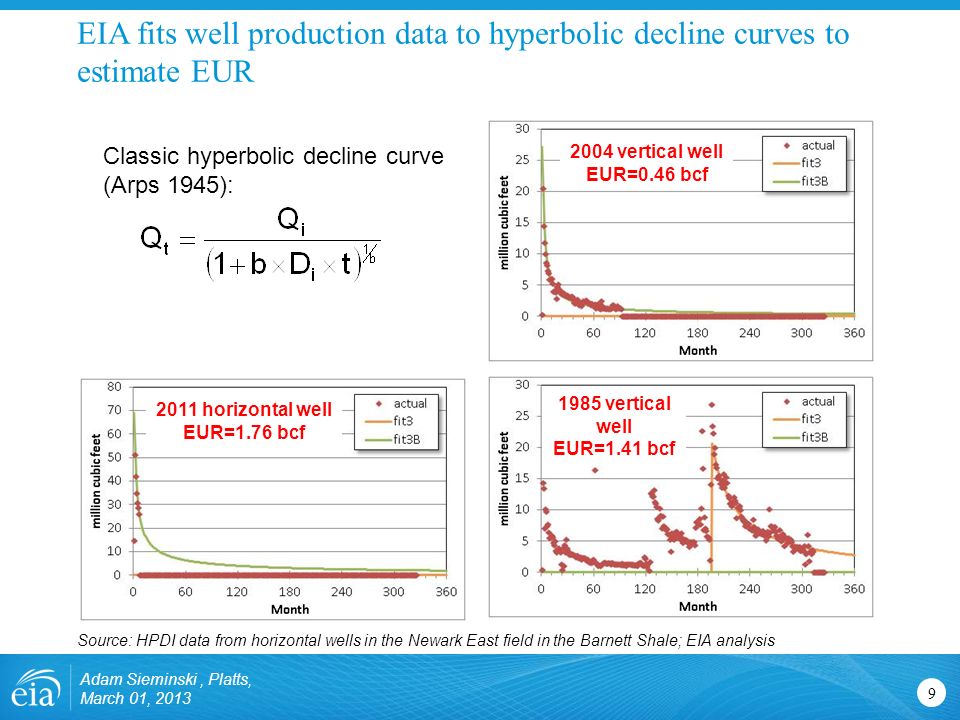 EIA fits well production data to hyperbolic decline curves to estimate EUR

Classic hyperbolic decline curve (Arps 1945):

$Q_t = \frac{Q_i}{(1 + b \times D_i \times t)^{1/b}}$

2004 vertical well
EUR=0.46 bcf

actual
fit3
fit3B

million cubic feet
30
25
20
15
10
5
0
0 60 120 180 240 300 360
Month

2011 horizontal well
EUR=1.76 bcf

actual
fit3
fit3B

million cubic feet
80
70
60
50
40
30
20
10
0
0 60 120 180 240 300 360
Month

1985 vertical well
EUR=1.41 bcf

actual
fit3
fit3B

million cubic feet
30
25
20
15
10
5
0
0 60 120 180 240 300 360
Month

Source: HPDI data from horizontal wells in the Newark East field in the Barnett Shale; EIA analysis

eia
Adam Sieminski , Platts,
March 01, 2013

9